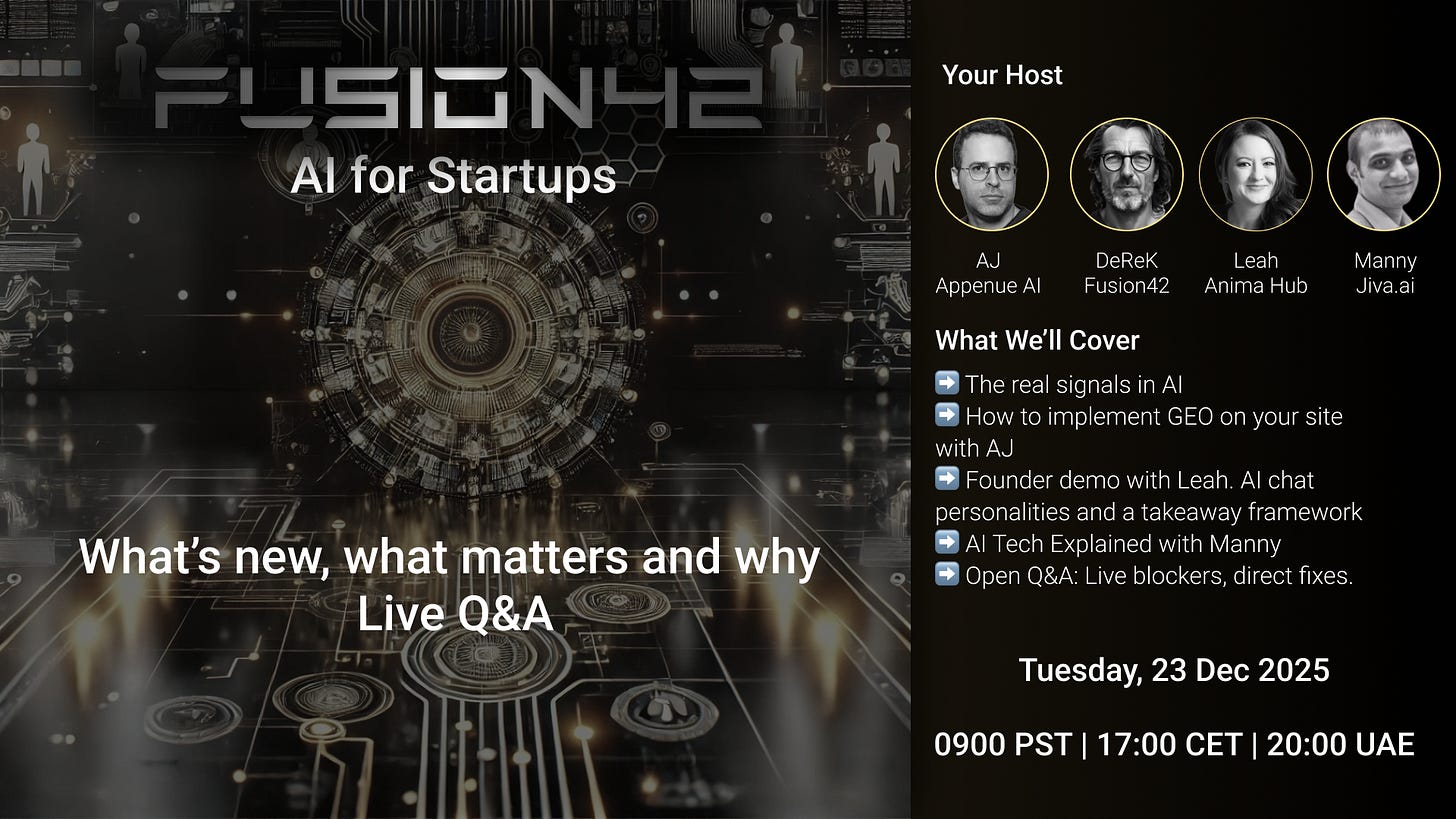 FUSION42
AI for Startups

What's new, what matters and why
Live Q&A

Your Host

AJ
Appenue AI

DeReK
Fusion42

Leah
Anima Hub

Manny
Jiva.ai

What We'll Cover

➡️ The real signals in AI
➡️ How to implement GEO on your site with AJ
➡️ Founder demo with Leah. AI chat personalities and a takeaway framework
➡️ AI Tech Explained with Manny
➡️ Open Q&A: Live blockers, direct fixes.

Tuesday, 23 Dec 2025

0900 PST | 17:00 CET | 20:00 UAE